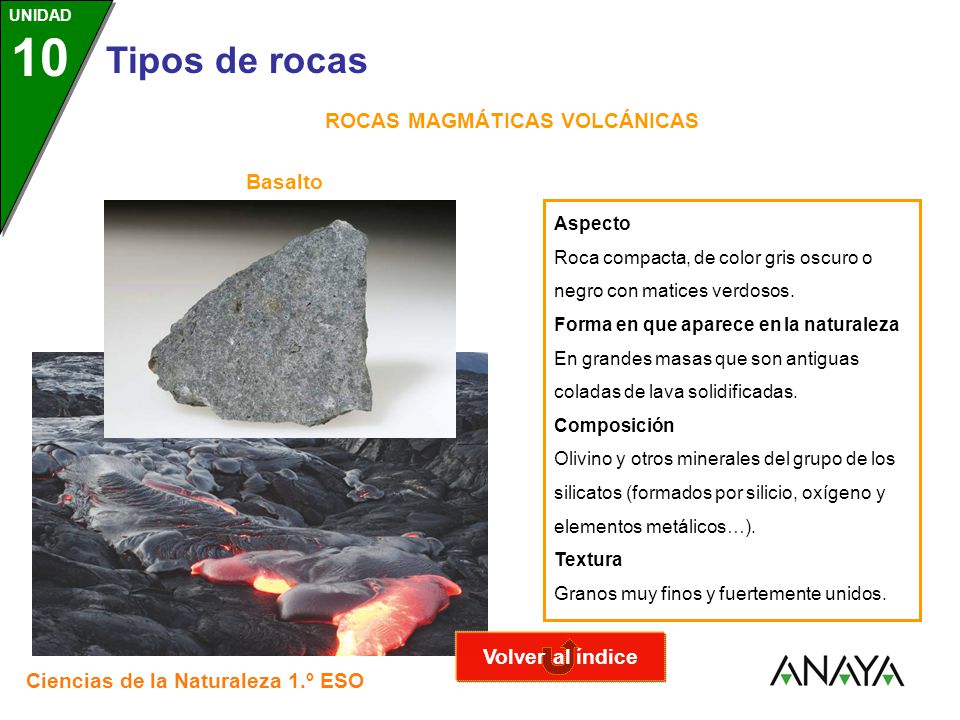 UNIDAD
10
Tipos de rocas

ROCAS MAGMÁTICAS VOLCÁNICAS

Basalto

Aspecto
Roca compacta, de color gris oscuro o negro con matices verdosos.
Forma en que aparece en la naturaleza
En grandes masas que son antiguas coladas de lava solidificadas.
Composición
Olivino y otros minerales del grupo de los silicatos (formados por silicio, oxígeno y elementos metálicos…).
Textura
Granos muy finos y fuertemente unidos.

Volver al índice

Ciencias de la Naturaleza 1.º ESO

ANAYA